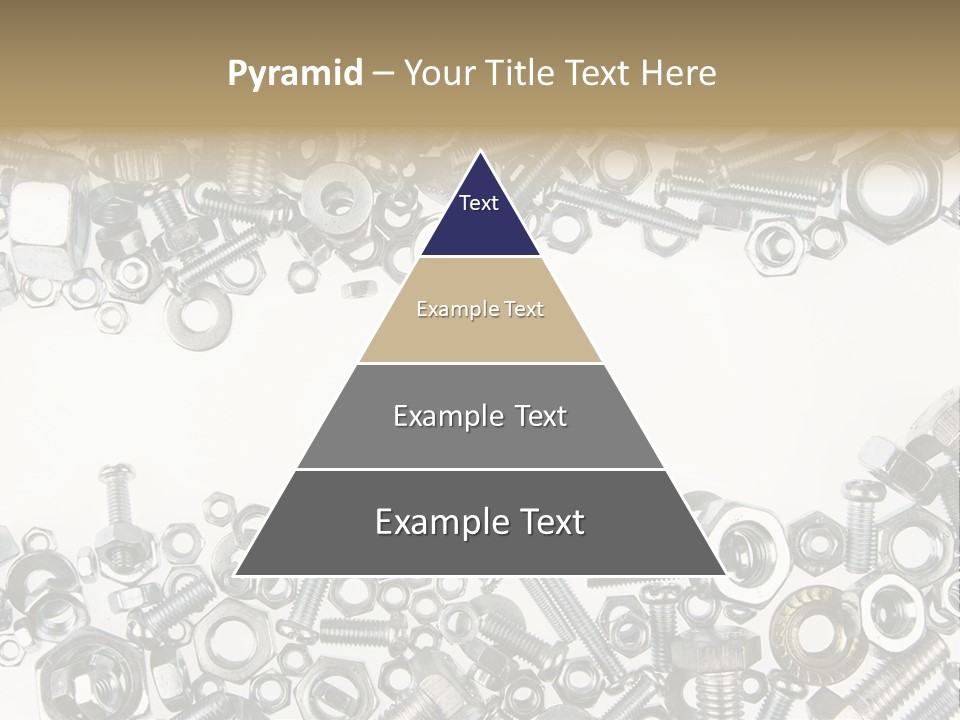 Pyramid – Your Title Text Here

Text

Example Text

Example Text

Example Text